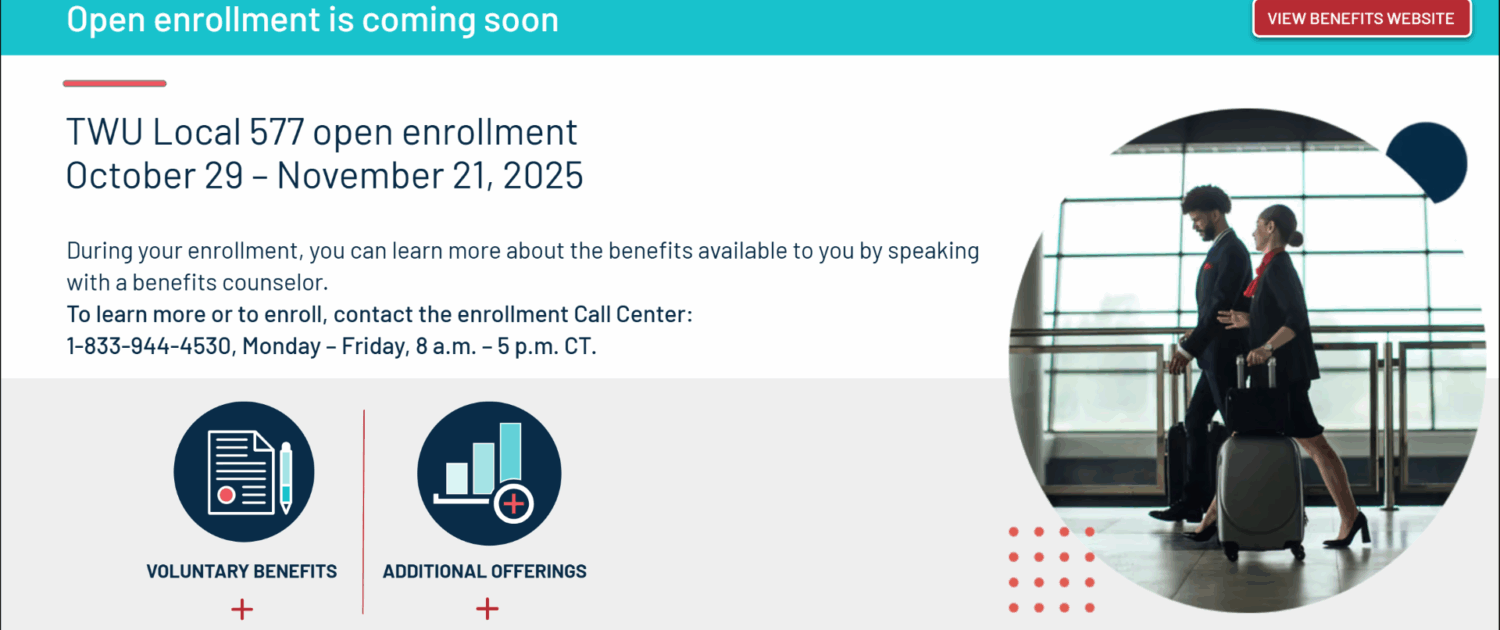 Open enrollment is coming soon

VIEW BENEFITS WEBSITE

TWU Local 577 open enrollment
October 29 – November 21, 2025

During your enrollment, you can learn more about the benefits available to you by speaking with a benefits counselor.
To learn more or to enroll, contact the enrollment Call Center:
1-833-944-4530, Monday – Friday, 8 a.m. – 5 p.m. CT.

VOLUNTARY BENEFITS
+

ADDITIONAL OFFERINGS
+